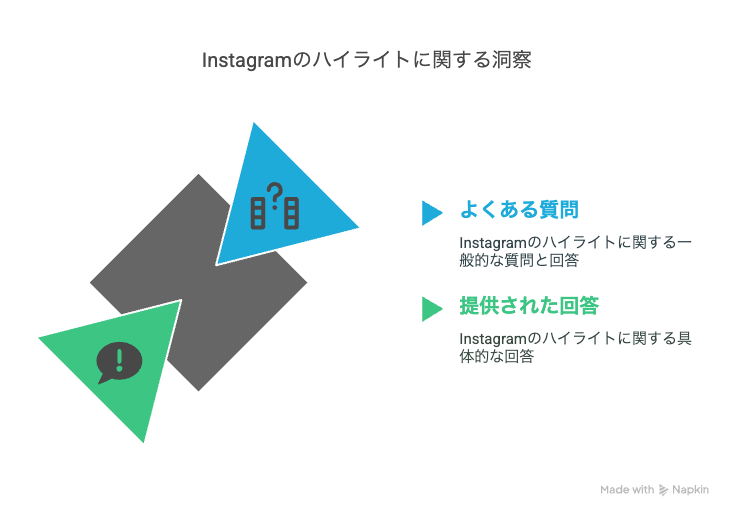 Instagramのハイライトに関する洞察

よくある質問

Instagramのハイライトに関する一般的な質問と回答

提供された回答

Instagramのハイライトに関する具体的な回答

Made with Napkin